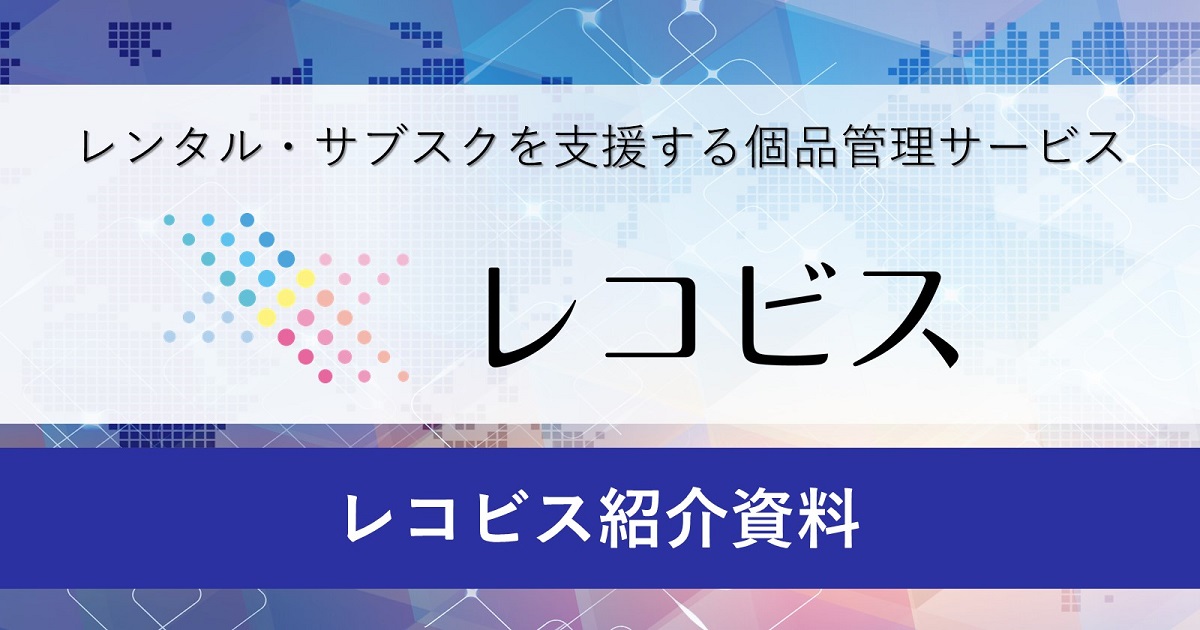 レンタル・サブスクを支援する個品管理サービス

レコビス

レコビス紹介資料